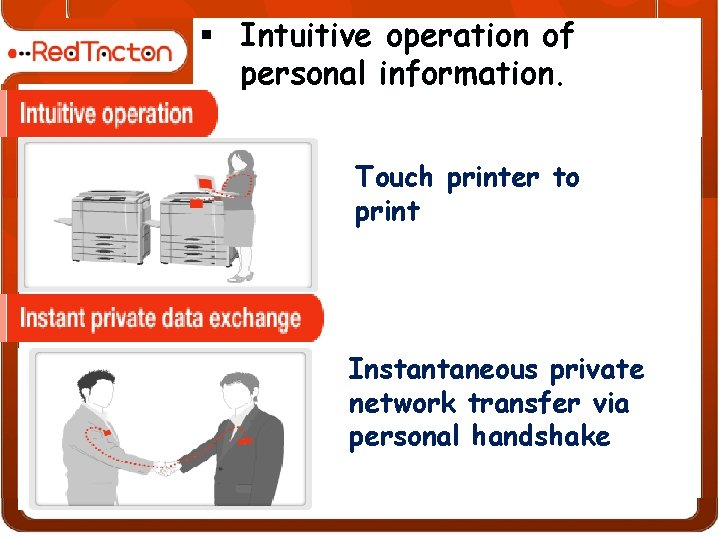 RedTacton

▪ Intuitive operation of personal information.

Intuitive operation

Touch printer to print

Instant private data exchange

Instantaneous private network transfer via personal handshake